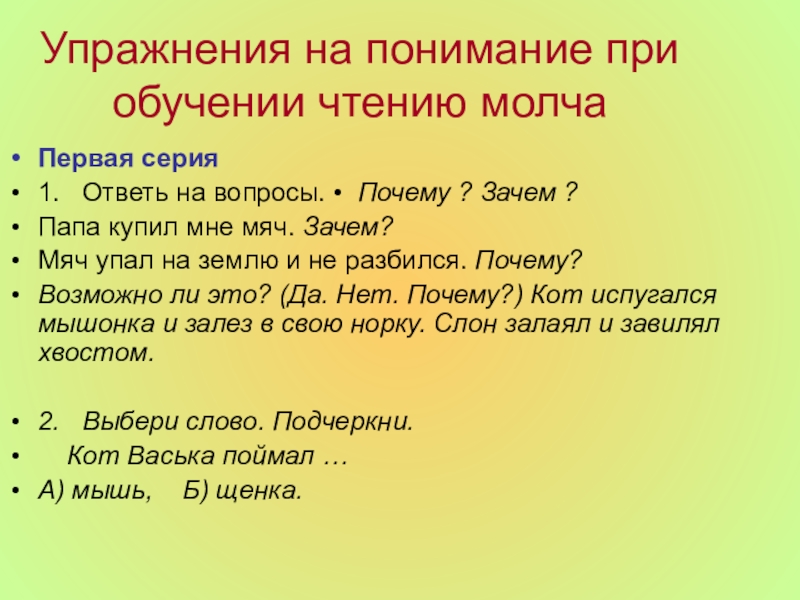 Упражнения на понимание при обучении чтению молча

• Первая серия
• 1. Ответь на вопросы. • Почему ? Зачем ?
• Папа купил мне мяч. Зачем?
• Мяч упал на землю и не разбился. Почему?
• Возможно ли это? (Да. Нет. Почему?) Кот испугался мышонка и залез в свою норку. Слон залаял и завилял хвостом.

• 2. Выбери слово. Подчеркни.
• Кот Васька поймал …
• А) мышь, Б) щенка.